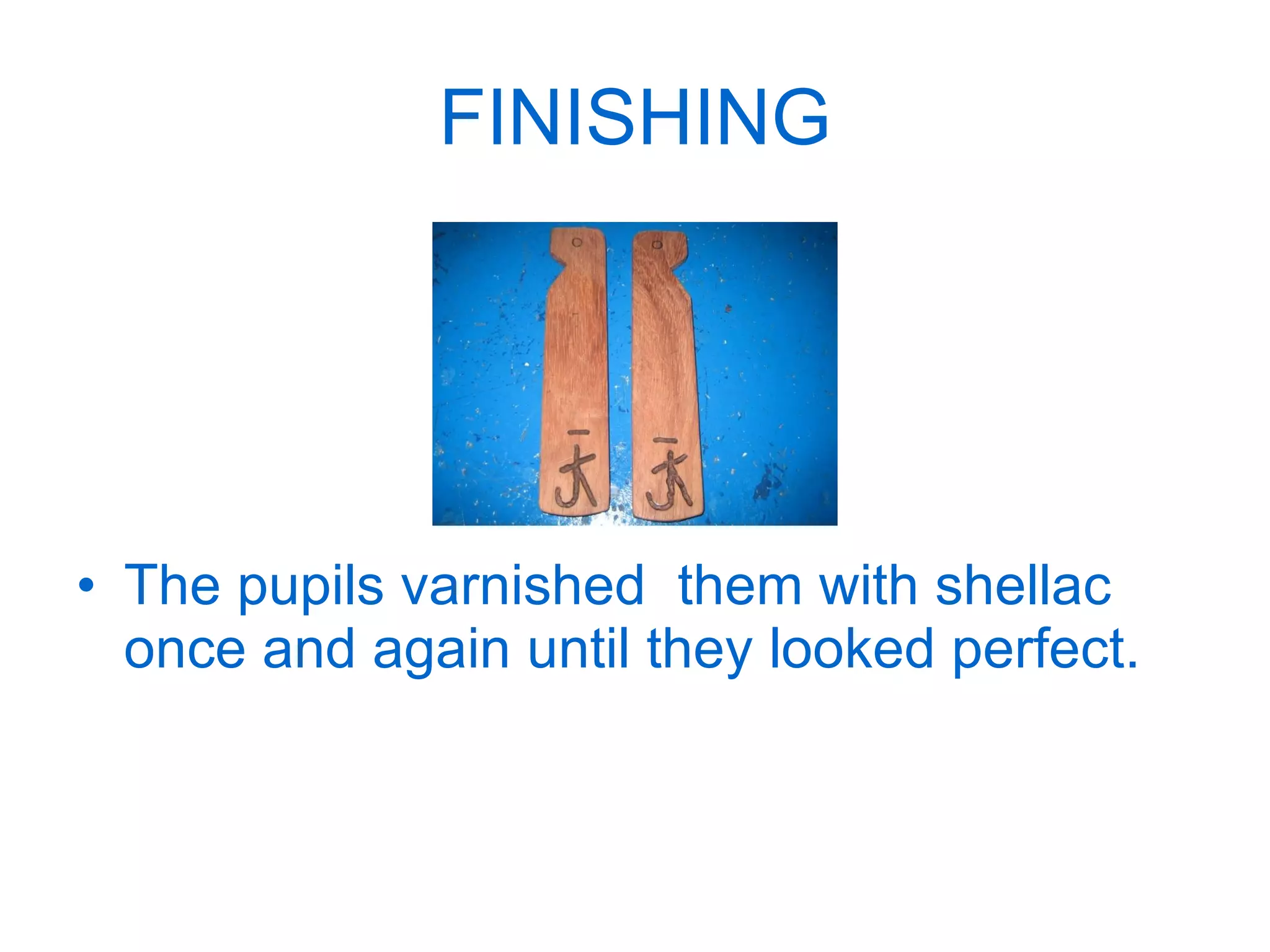 FINISHING

• The pupils varnished them with shellac once and again until they looked perfect.